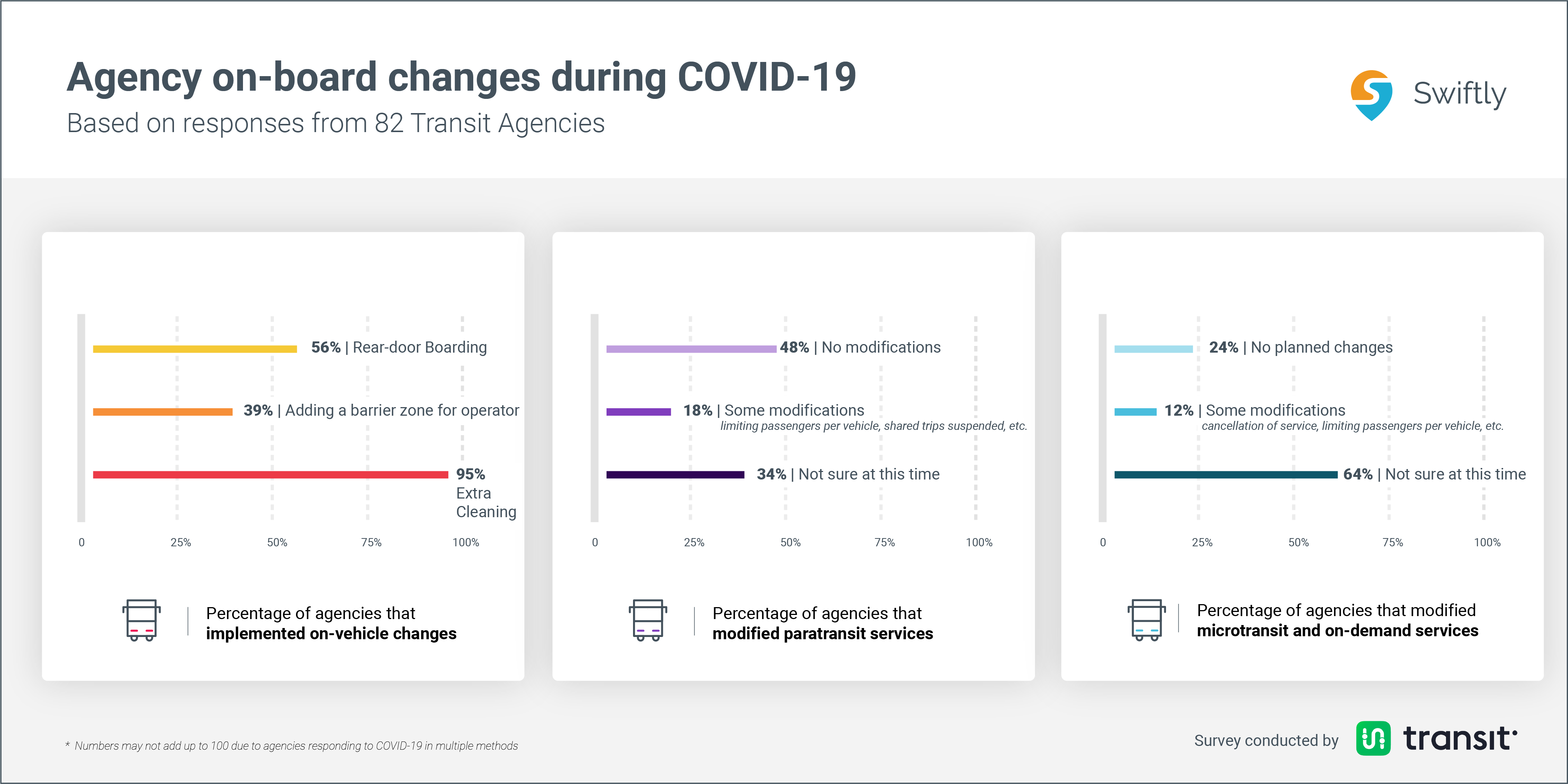 Agency on-board changes during COVID-19
Based on responses from 82 Transit Agencies

Swiftly

56% | Rear-door Boarding
39% | Adding a barrier zone for operator
95% Extra Cleaning

0 25% 50% 75% 100%

Percentage of agencies that
implemented on-vehicle changes

48% | No modifications
18% | Some modifications
limiting passengers per vehicle, shared trips suspended, etc.
34% | Not sure at this time

0 25% 50% 75% 100%

Percentage of agencies that
modified paratransit services

24% | No planned changes
12% | Some modifications
cancellation of service, limiting passengers per vehicle, etc.
64% | Not sure at this time

0 25% 50% 75% 100%

Percentage of agencies that modified
microtransit and on-demand services

* Numbers may not add up to 100 due to agencies responding to COVID-19 in multiple methods

Survey conducted by transit